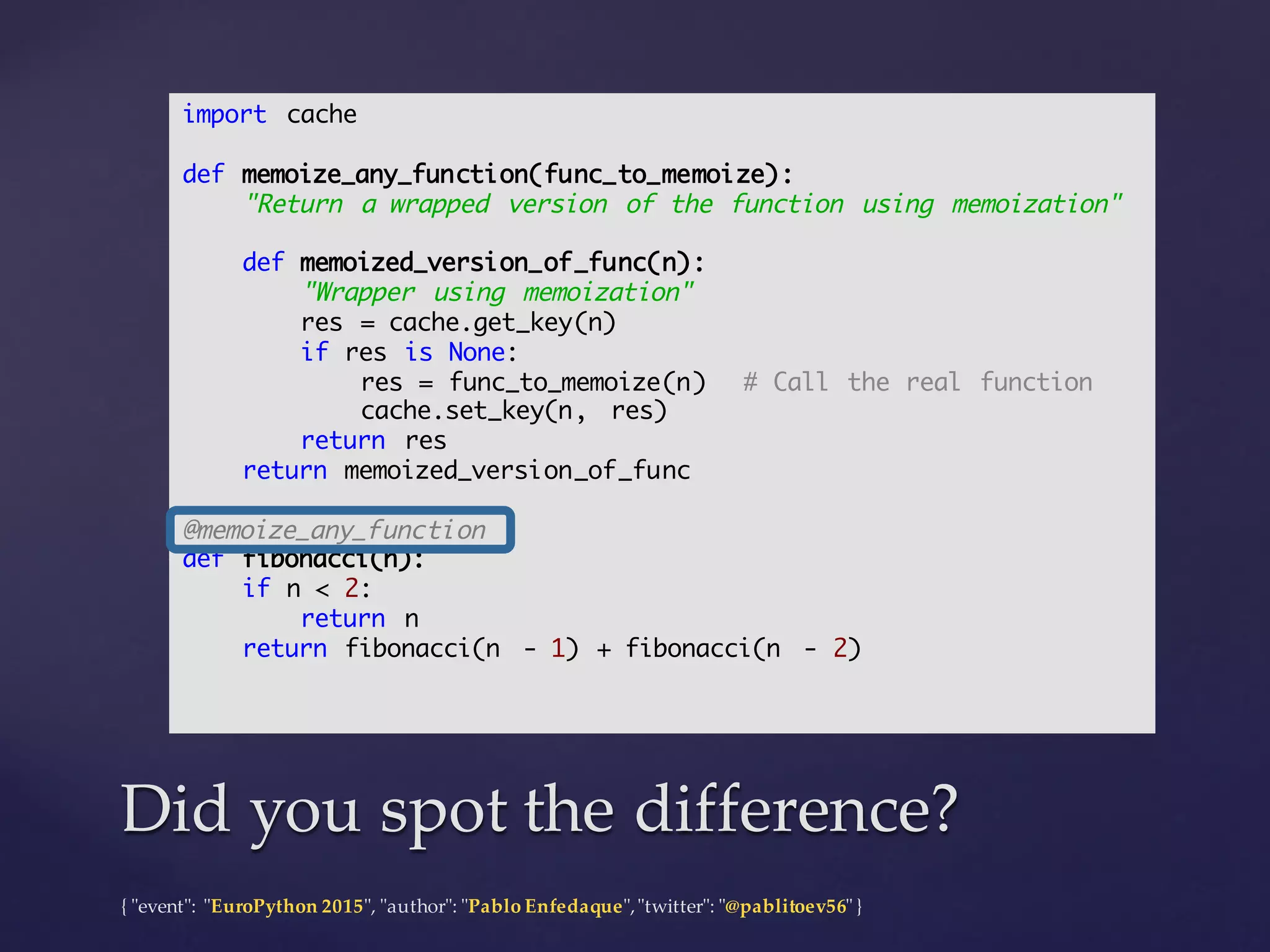 import cache

def memoize_any_function(func_to_memoize):
    "Return a wrapped version of the function using memoization"

    def memoized_version_of_func(n):
        "Wrapper using memoization"
        res = cache.get_key(n)
        if res is None:
            res = func_to_memoize(n)  # Call the real function
            cache.set_key(n, res)
        return res
    return memoized_version_of_func

@memoize_any_function
def fibonacci(n):
    if n < 2:
        return n
    return fibonacci(n - 1) + fibonacci(n - 2)

Did you spot the difference?

{ "event": "EuroPython 2015", "author": "Pablo Enfedaque", "twitter": "@pablitoev56" }